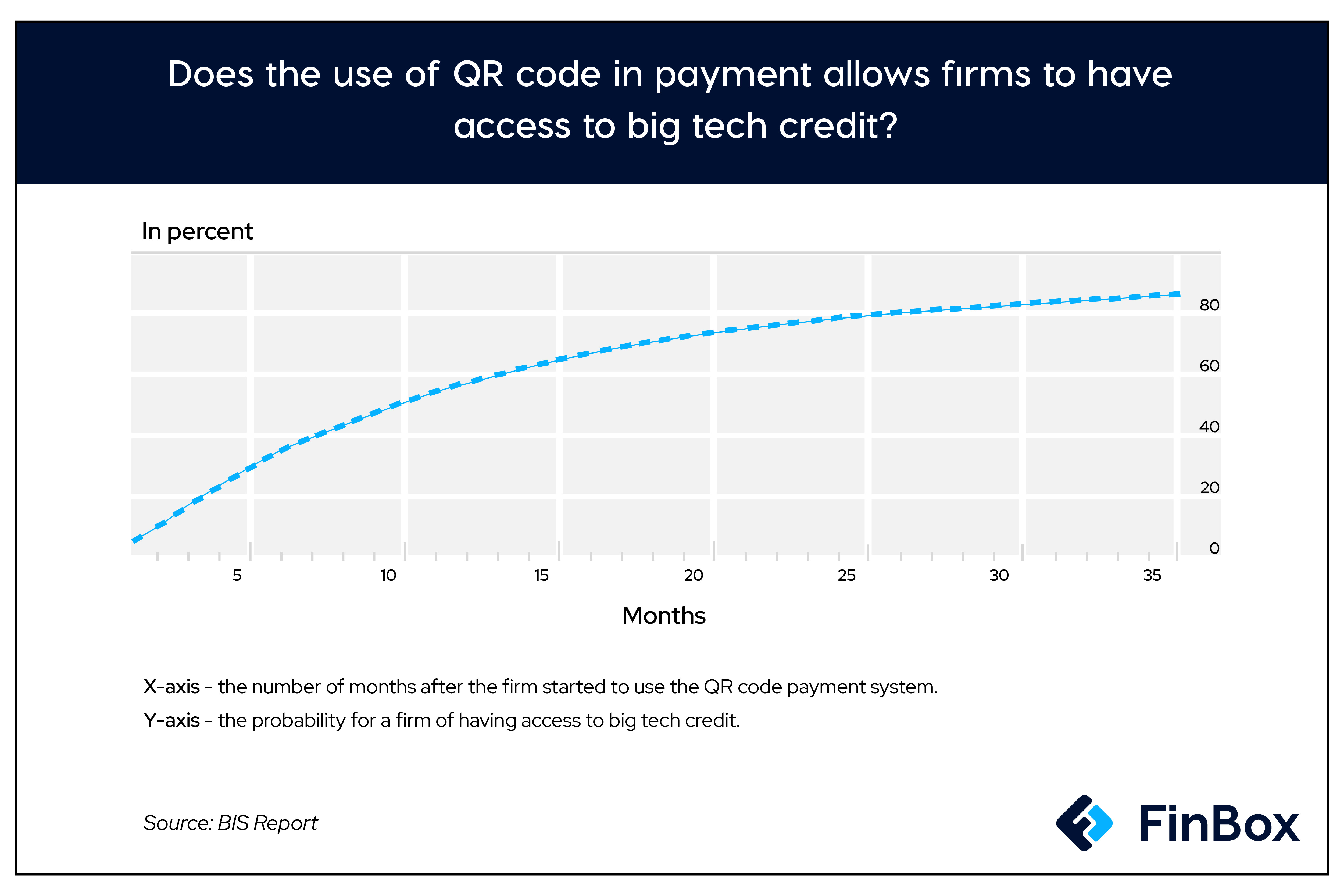 Does the use of QR code in payment allows firms to have access to big tech credit?

In percent

80
60
40
20
0

5 10 15 20 25 30 35

Months

X-axis - the number of months after the firm started to use the QR code payment system.

Y-axis - the probability for a firm of having access to big tech credit.

Source: BIS Report

FinBox